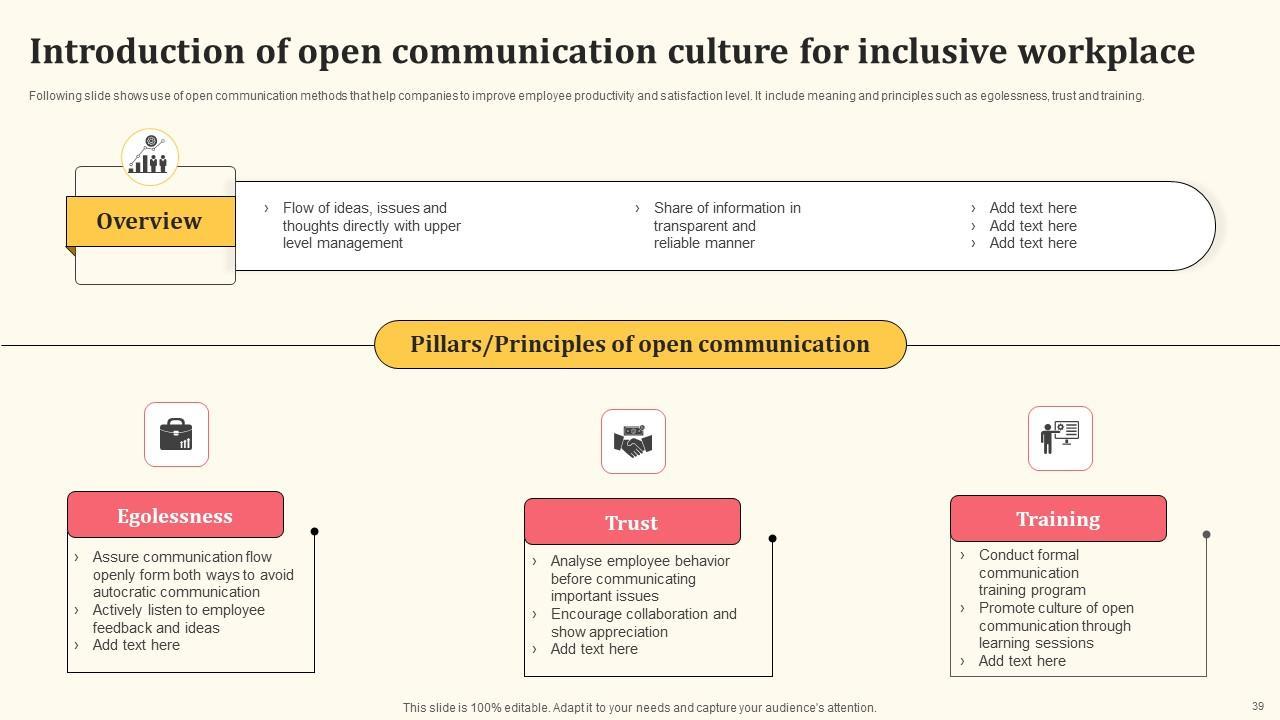 Introduction of open communication culture for inclusive workplace

Following slide shows use of open communication methods that help companies to improve employee productivity and satisfaction level. It include meaning and principles such as egolessness, trust and training.

Overview

› Flow of ideas, issues and thoughts directly with upper level management

› Share of information in transparent and reliable manner

› Add text here
› Add text here
› Add text here

Pillars/Principles of open communication

Egolessness

› Assure communication flow openly form both ways to avoid autocratic communication
› Actively listen to employee feedback and ideas
› Add text here

Trust

› Analyse employee behavior before communicating important issues
› Encourage collaboration and show appreciation
› Add text here

Training

› Conduct formal communication training program
› Promote culture of open communication through learning sessions
› Add text here

This slide is 100% editable. Adapt it to your needs and capture your audience's attention.

39